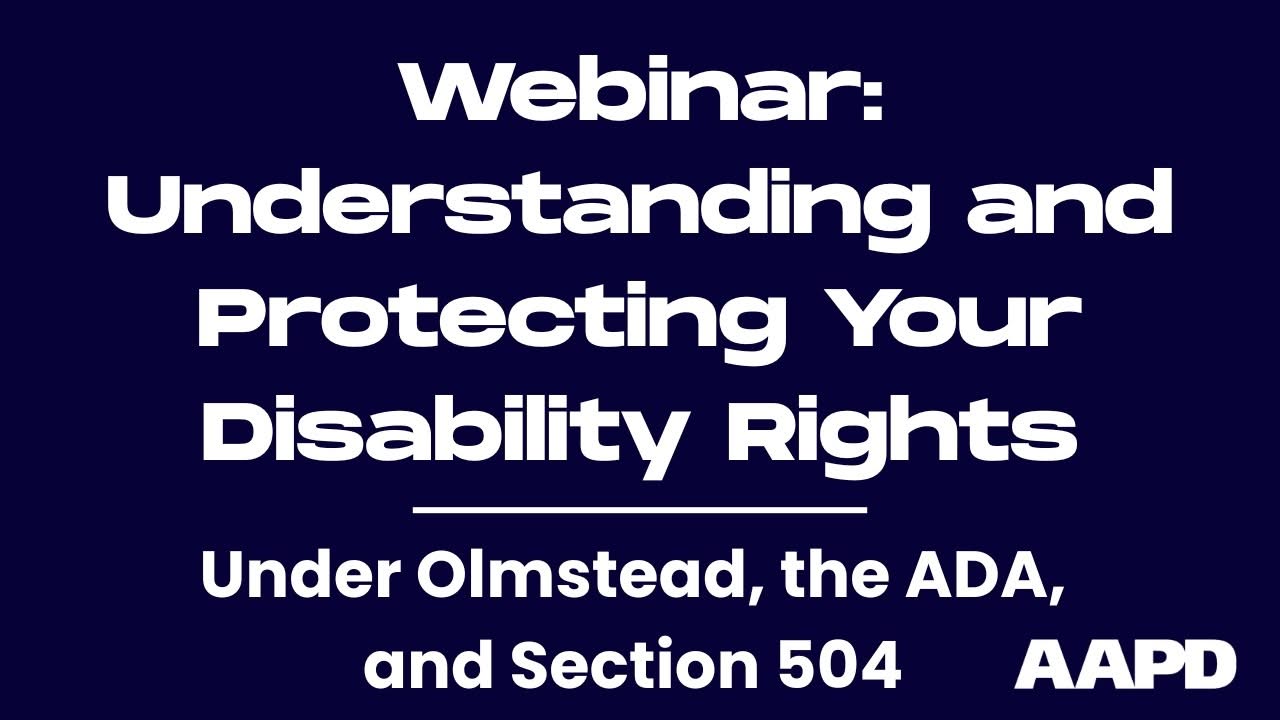 Webinar: Understanding and Protecting Your Disability Rights

Under Olmstead, the ADA, and Section 504

AAPD